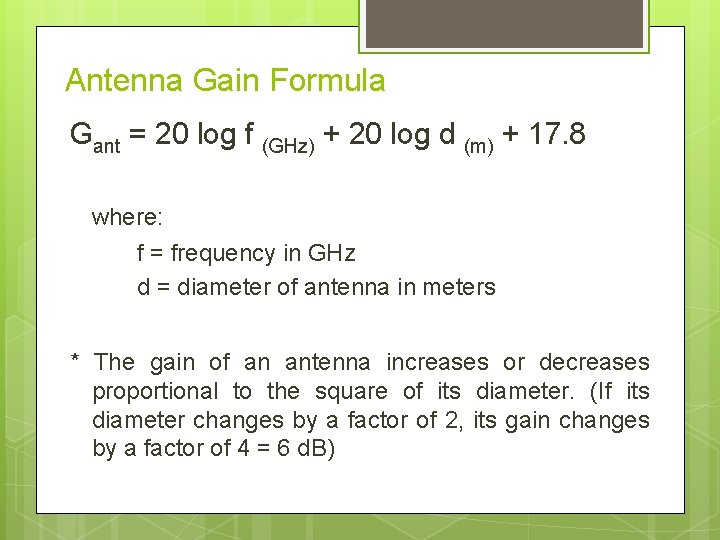 Antenna Gain Formula

$G_{ant} = 20 \log f_{(GHz)} + 20 \log d_{(m)} + 17.8$

where:

f = frequency in GHz

d = diameter of antenna in meters

* The gain of an antenna increases or decreases proportional to the square of its diameter. (If its diameter changes by a factor of 2, its gain changes by a factor of 4 = 6 dB)